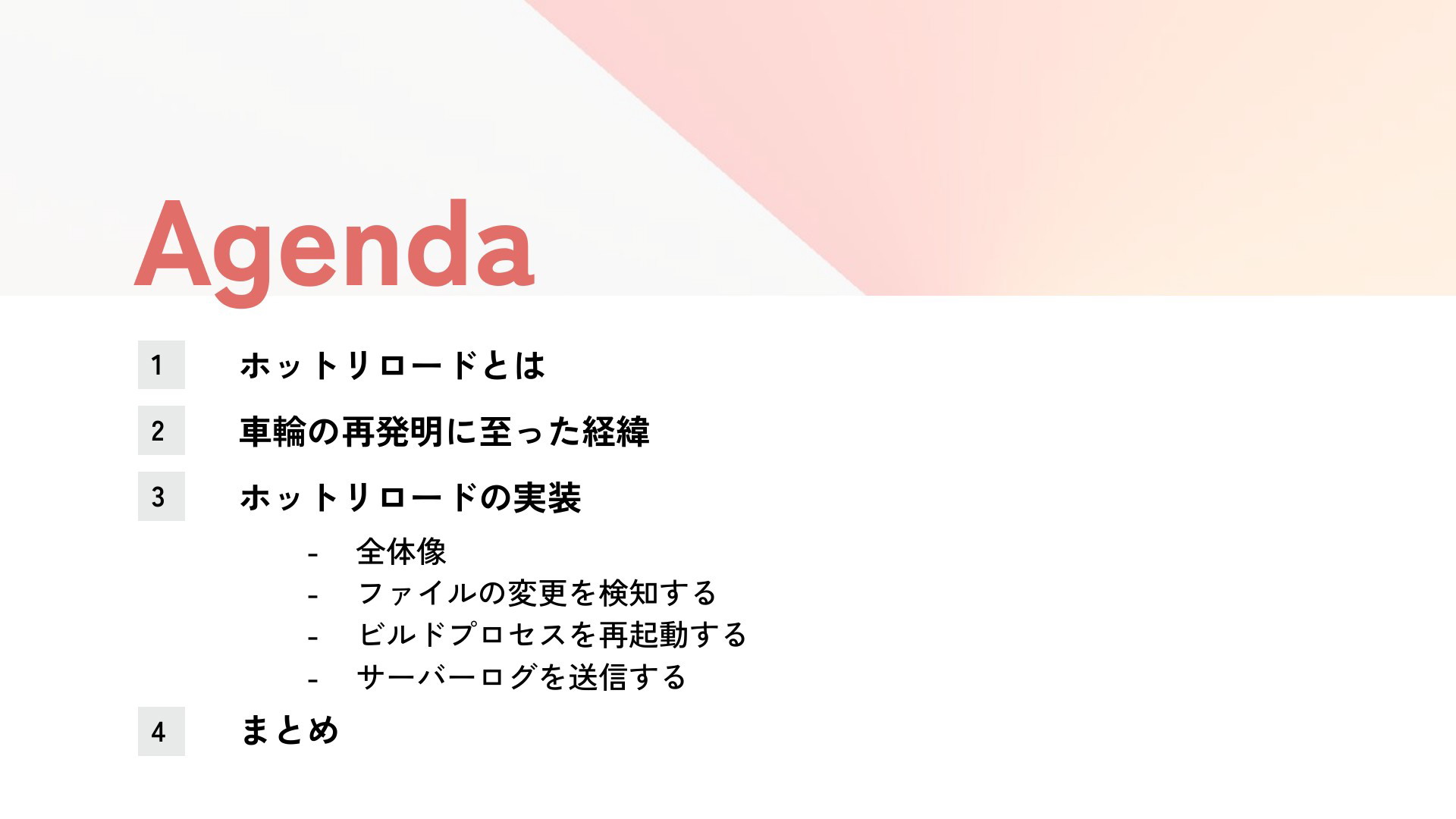 Agenda

1 ホットリロードとは

2 車輪の再発明に至った経緯

3 ホットリロードの実装

- 全体像
- ファイルの変更を検知する
- ビルドプロセスを再起動する
- サーバーログを送信する

4 まとめ